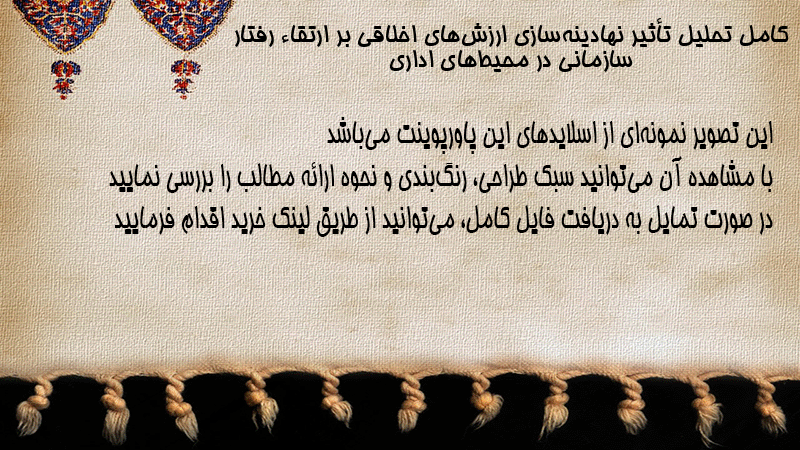 کامل تحلیل تأثیر نهادینه‌سازی ارزش‌های اخلاقی بر ارتقاء رفتار سازمانی در محیط‌های اداری

این تصویر نمونه‌ای از اسلایدهای این پاورپوینت می‌باشد
با مشاهده آن می‌توانید سبک طراحی، رنگ‌بندی و نحوه ارائه مطالب را بررسی نمایید
در صورت تمایل به دریافت فایل کامل، می‌توانید از طریق لینک خرید اقدام فرمایید